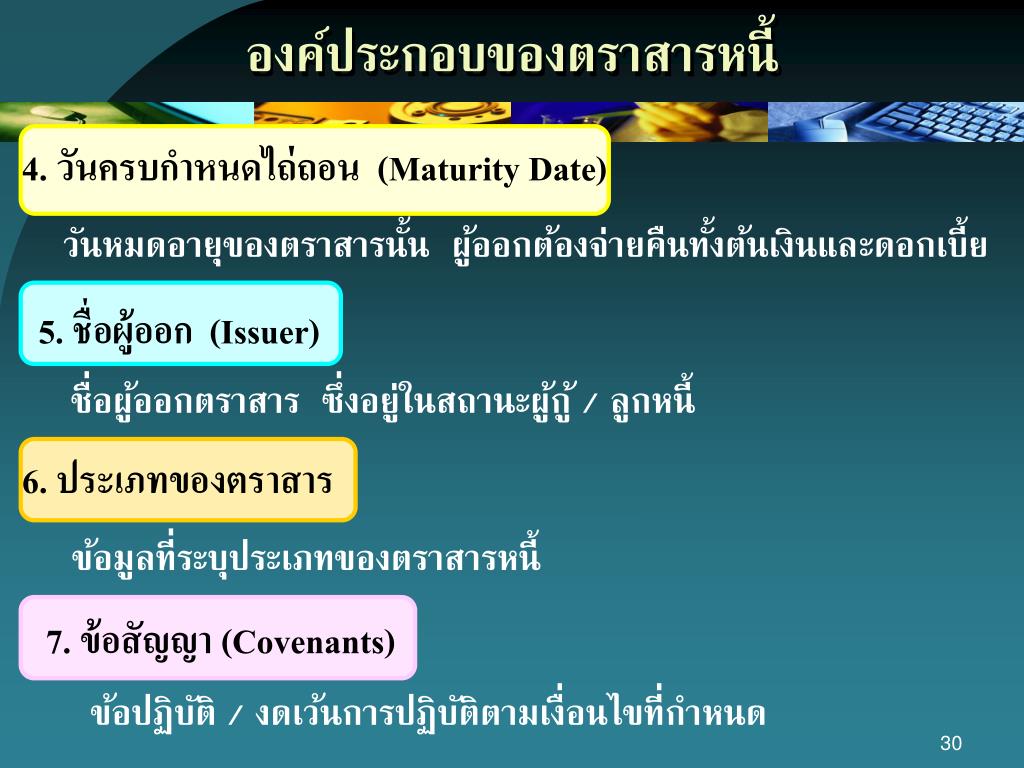 องค์ประกอบของตราสารหนี้

4. วันครบกำหนดไถ่ถอน (Maturity Date)

วันหมดอายุของตราสารนั้น ผู้ออกต้องจ่ายคืนทั้งต้นเงินและดอกเบี้ย

5. ชื่อผู้ออก (Issuer)

ชื่อผู้ออกตราสาร ซึ่งอยู่ในสถานะผู้กู้ / ลูกหนี้

6. ประเภทของตราสาร

ข้อมูลที่ระบุประเภทของตราสารหนี้

7. ข้อสัญญา (Covenants)

ข้อปฏิบัติ / งดเว้นการปฏิบัติตามเงื่อนไขที่กำหนด

30